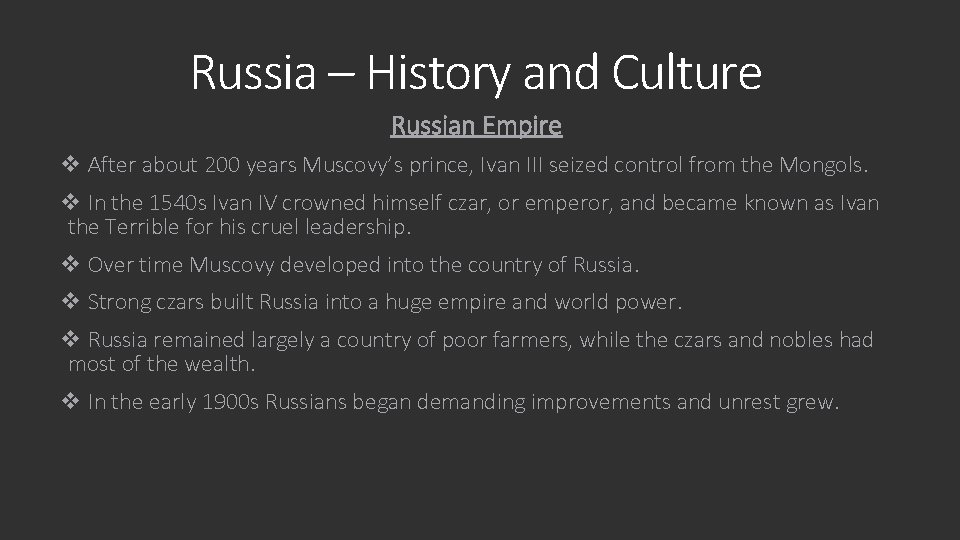 Russia – History and Culture

Russian Empire

❖ After about 200 years Muscovy's prince, Ivan III seized control from the Mongols.

❖ In the 1540s Ivan IV crowned himself czar, or emperor, and became known as Ivan the Terrible for his cruel leadership.

❖ Over time Muscovy developed into the country of Russia.

❖ Strong czars built Russia into a huge empire and world power.

❖ Russia remained largely a country of poor farmers, while the czars and nobles had most of the wealth.

❖ In the early 1900s Russians began demanding improvements and unrest grew.